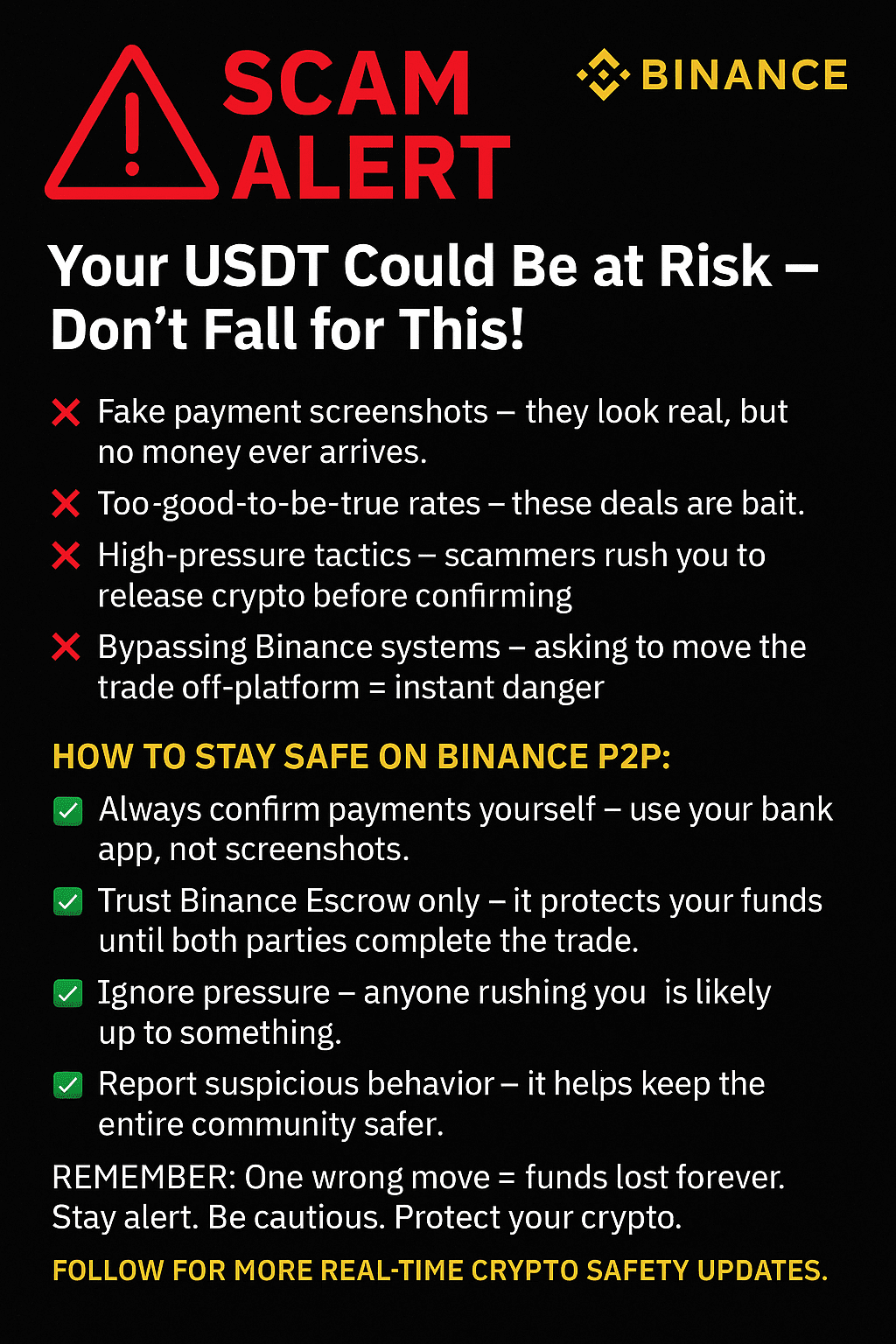 SCAM ALERT

BINANCE

Your USDT Could Be at Risk – Don't Fall for This!

❌ Fake payment screenshots – they look real, but no money ever arrives.

❌ Too-good-to-be-true rates – these deals are bait.

❌ High-pressure tactics – scammers rush you to release crypto before confirming

❌ Bypassing Binance systems – asking to move the trade off-platform = instant danger

HOW TO STAY SAFE ON BINANCE P2P:

✅ Always confirm payments yourself – use your bank app, not screenshots.

✅ Trust Binance Escrow only – it protects your funds until both parties complete the trade.

✅ Ignore pressure – anyone rushing you is likely up to something.

✅ Report suspicious behavior – it helps keep the entire community safer.

REMEMBER: One wrong move = funds lost forever. Stay alert. Be cautious. Protect your crypto.

FOLLOW FOR MORE REAL-TIME CRYPTO SAFETY UPDATES.